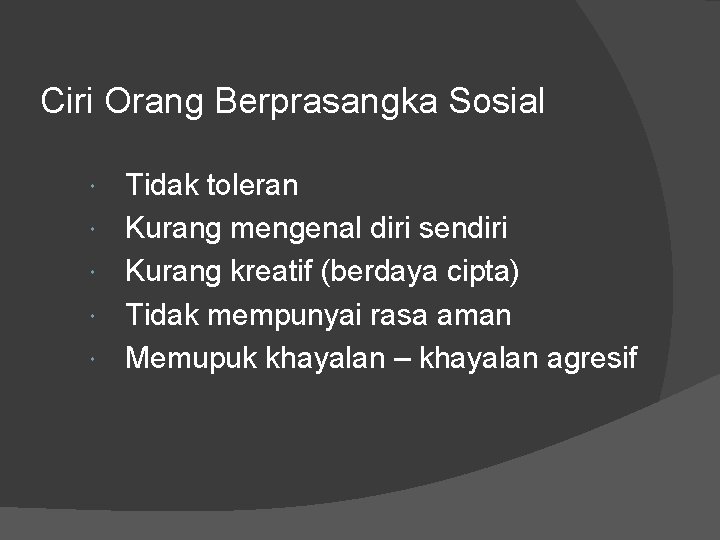 Ciri Orang Berprasangka Sosial

- Tidak toleran
- Kurang mengenal diri sendiri
- Kurang kreatif (berdaya cipta)
- Tidak mempunyai rasa aman
- Memupuk khayalan – khayalan agresif